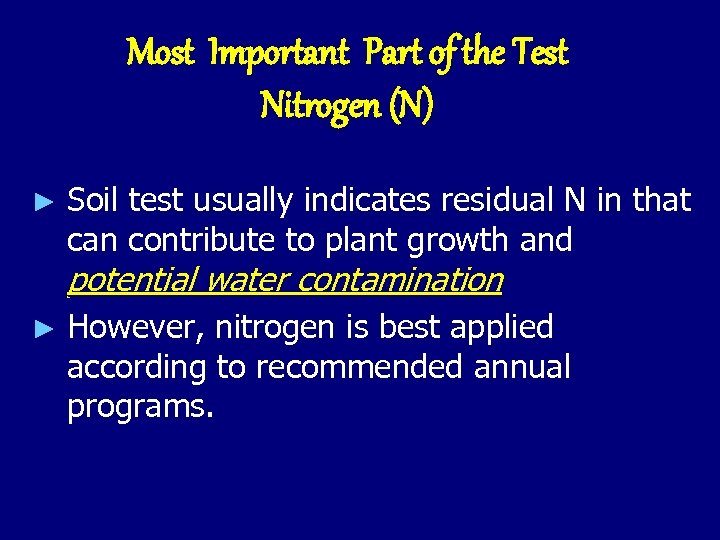 Most Important Part of the Test
Nitrogen (N)

► Soil test usually indicates residual N in that can contribute to plant growth and potential water contamination

► However, nitrogen is best applied according to recommended annual programs.